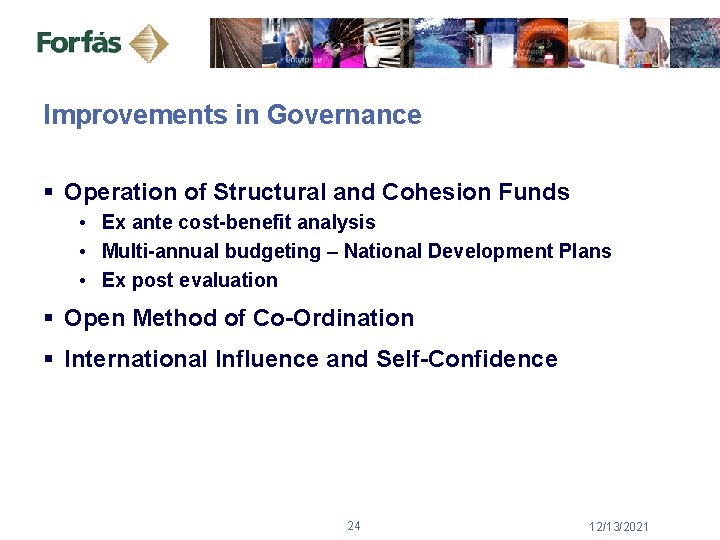 Forfás

enterprise

Improvements in Governance

▪ Operation of Structural and Cohesion Funds
  • Ex ante cost-benefit analysis
  • Multi-annual budgeting – National Development Plans
  • Ex post evaluation
▪ Open Method of Co-Ordination
▪ International Influence and Self-Confidence

24

12/13/2021